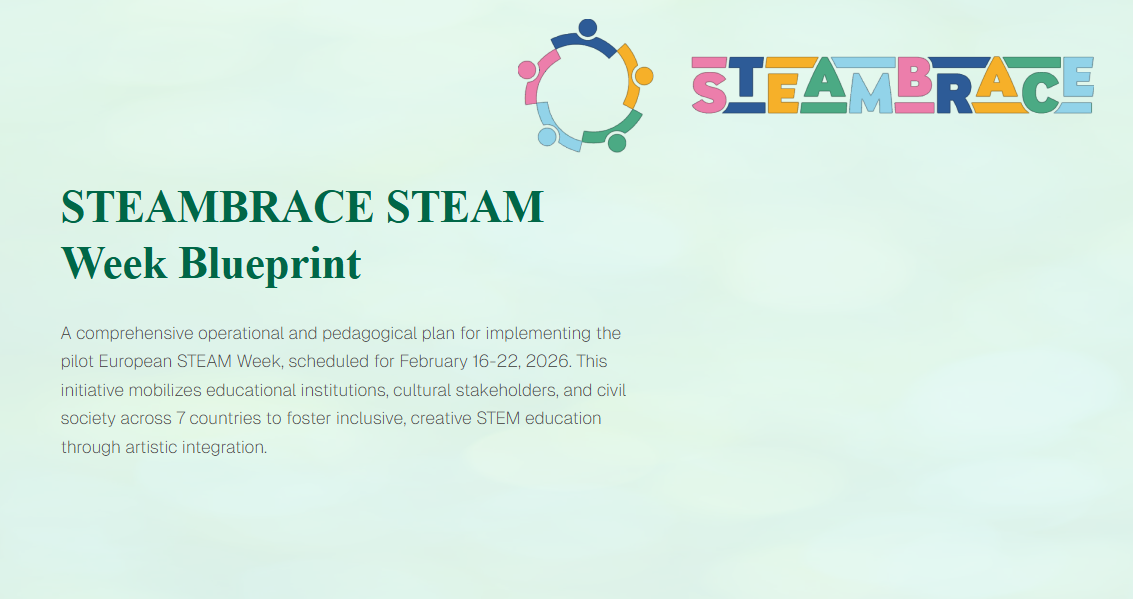 STEAMBRACE

STEAMBRACE STEAM Week Blueprint

A comprehensive operational and pedagogical plan for implementing the pilot European STEAM Week, scheduled for February 16-22, 2026. This initiative mobilizes educational institutions, cultural stakeholders, and civil society across 7 countries to foster inclusive, creative STEM education through artistic integration.